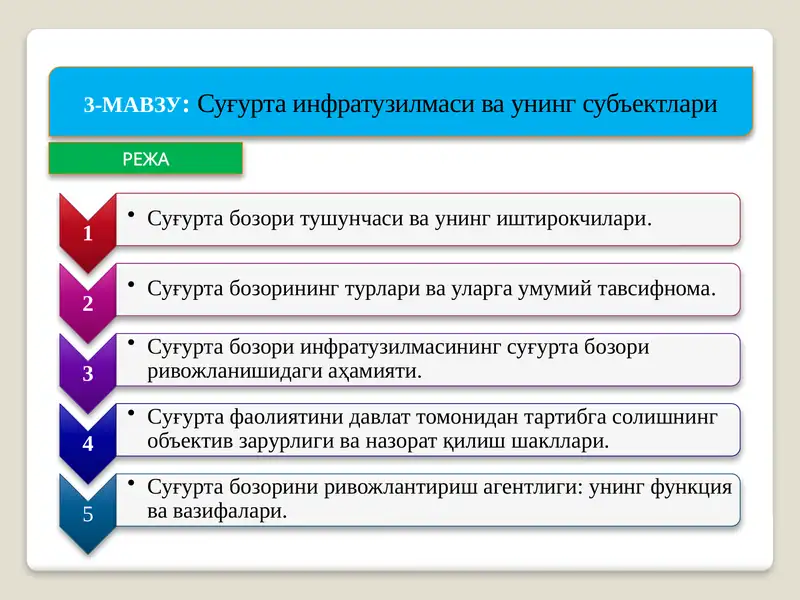 3-МАВЗУ: Суғурта инфратузилмаси ва унинг субъектлари

РЕЖА

1
• Суғурта бозори тушунчаси ва унинг иштирокчилари.

2
• Суғурта бозорининг турлари ва уларга умумий тавсифнома.

3
• Суғурта бозори инфратузилмасининг суғурта бозори ривожланишидаги аҳамияти.

4
• Суғурта фаолиятини давлат томонидан тартибга солишнинг объектив зарурлиги ва назорат қилиш шакллари.

5
• Суғурта бозорини ривожлантириш агентлиги: унинг функция ва вазифалари.